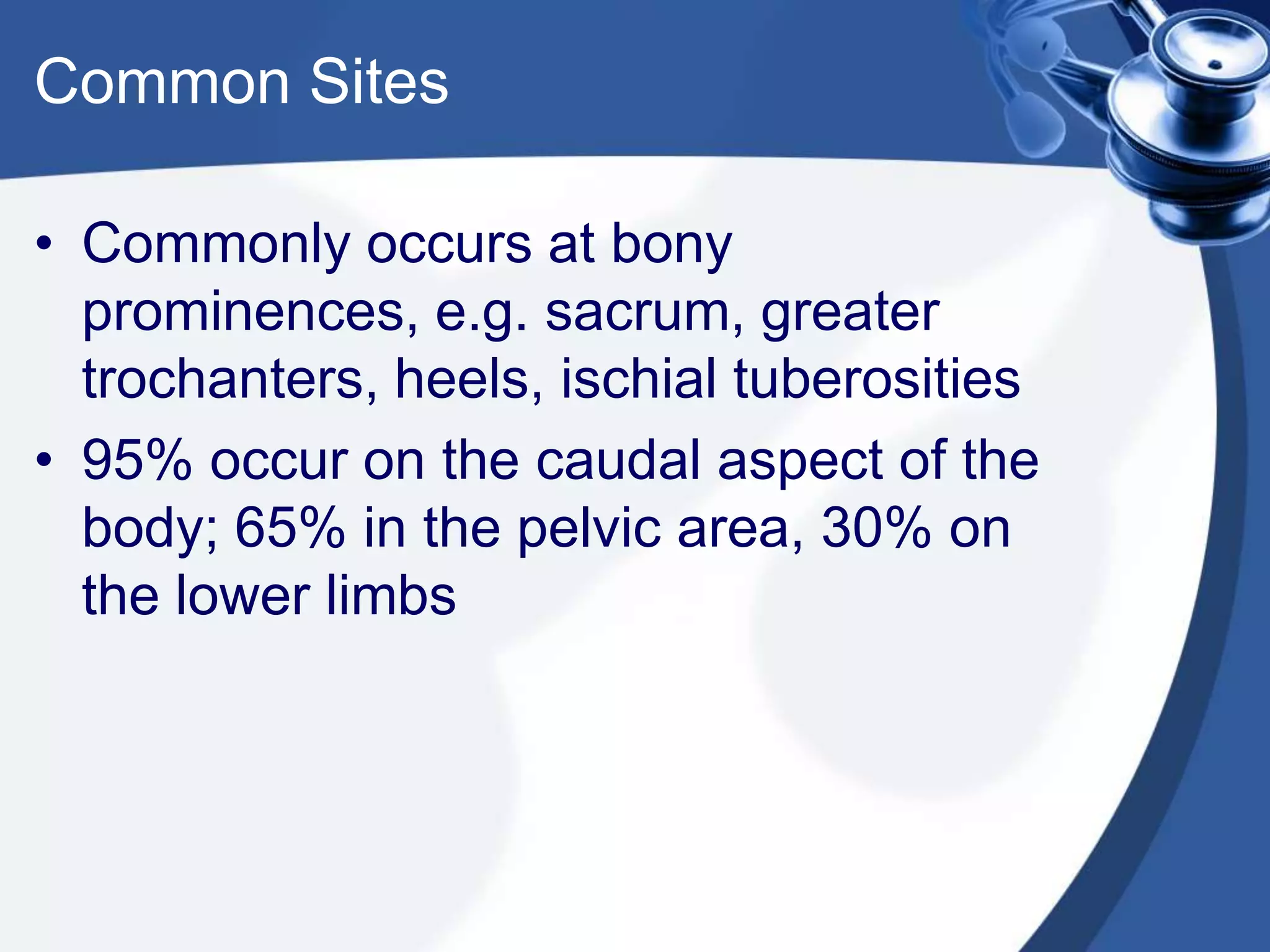 Common Sites

• Commonly occurs at bony prominences, e.g. sacrum, greater trochanters, heels, ischial tuberosities
• 95% occur on the caudal aspect of the body; 65% in the pelvic area, 30% on the lower limbs